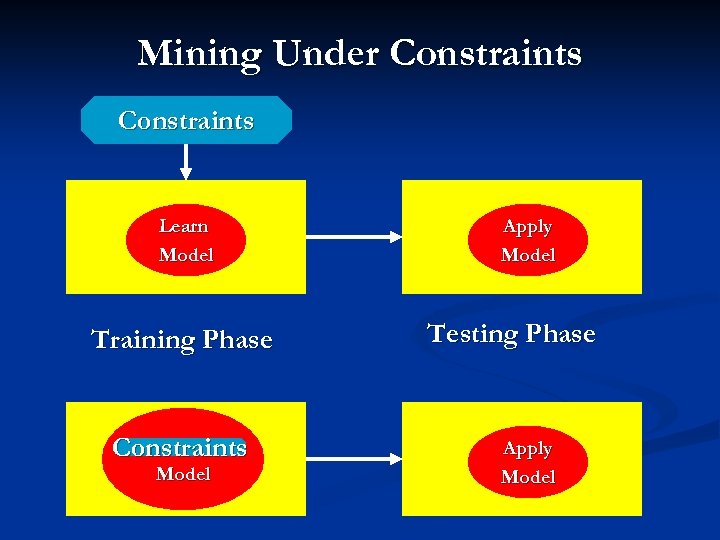 Mining Under Constraints

Constraints

Learn Model

Apply Model

Training Phase

Testing Phase

Constraints Model

Apply Model